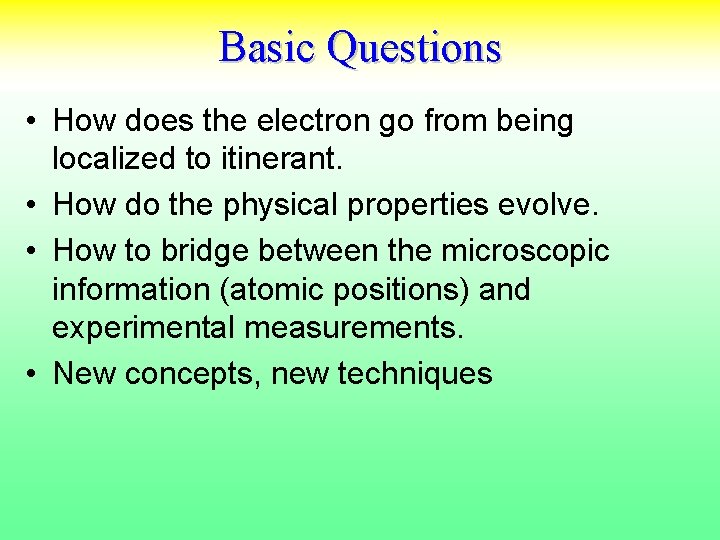 Basic Questions

• How does the electron go from being localized to itinerant.
• How do the physical properties evolve.
• How to bridge between the microscopic information (atomic positions) and experimental measurements.
• New concepts, new techniques